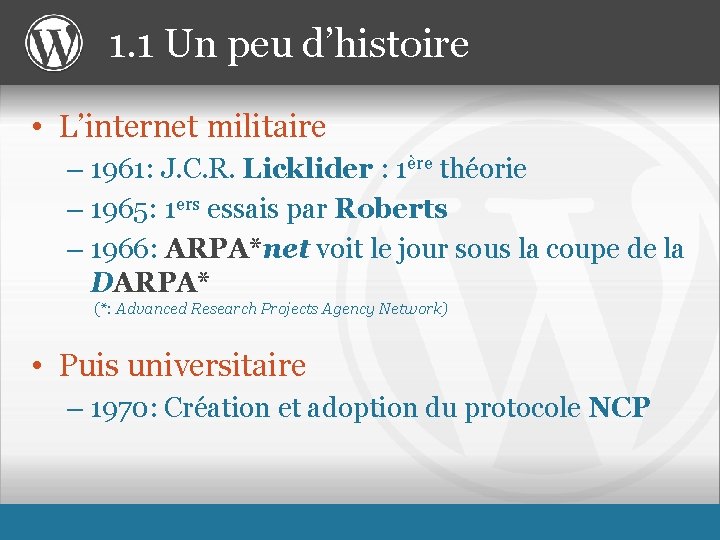 1.1 Un peu d’histoire

• L’internet militaire
– 1961: J.C.R. Licklider : 1ère théorie
– 1965: 1ers essais par Roberts
– 1966: ARPA*net voit le jour sous la coupe de la DARPA*
(*: Advanced Research Projects Agency Network)

• Puis universitaire
– 1970: Création et adoption du protocole NCP